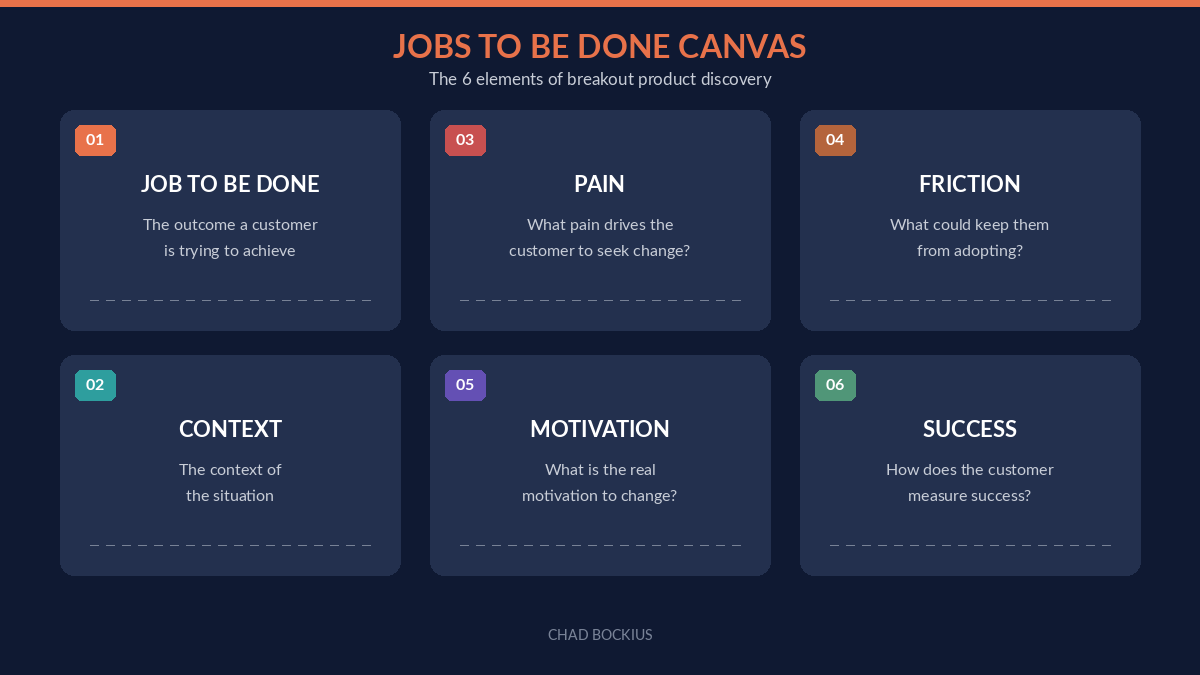 JOBS TO BE DONE CANVAS

The 6 elements of breakout product discovery

01

JOB TO BE DONE

The outcome a customer is trying to achieve

03

PAIN

What pain drives the customer to seek change?

04

FRICTION

What could keep them from adopting?

02

CONTEXT

The context of the situation

05

MOTIVATION

What is the real motivation to change?

06

SUCCESS

How does the customer measure success?

CHAD BOCKIUS